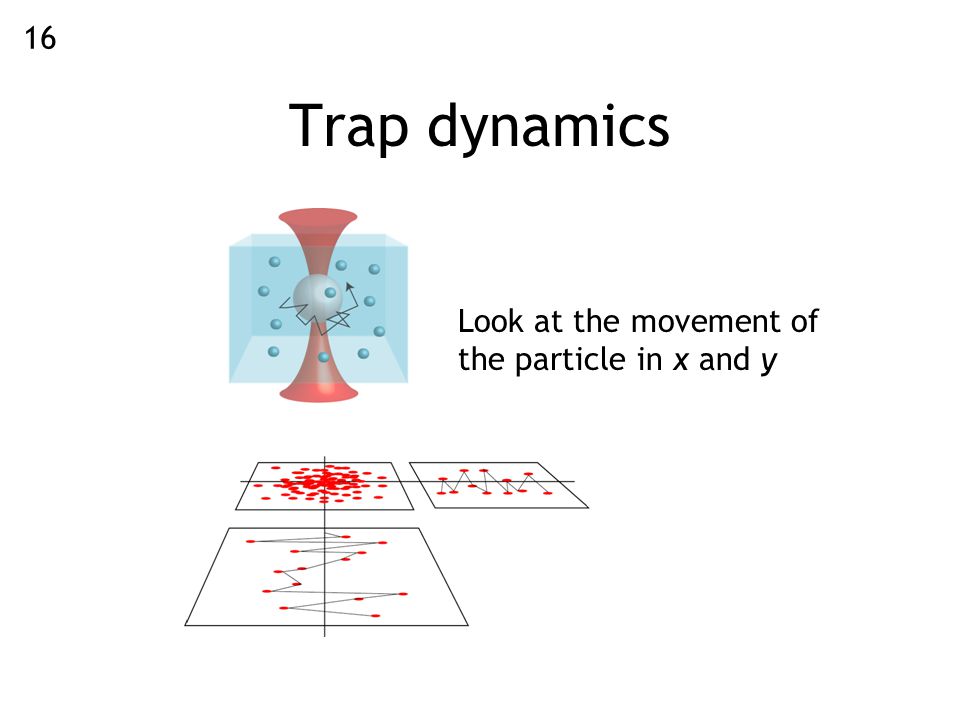 16

Trap dynamics

Look at the movement of the particle in $x$ and $y$